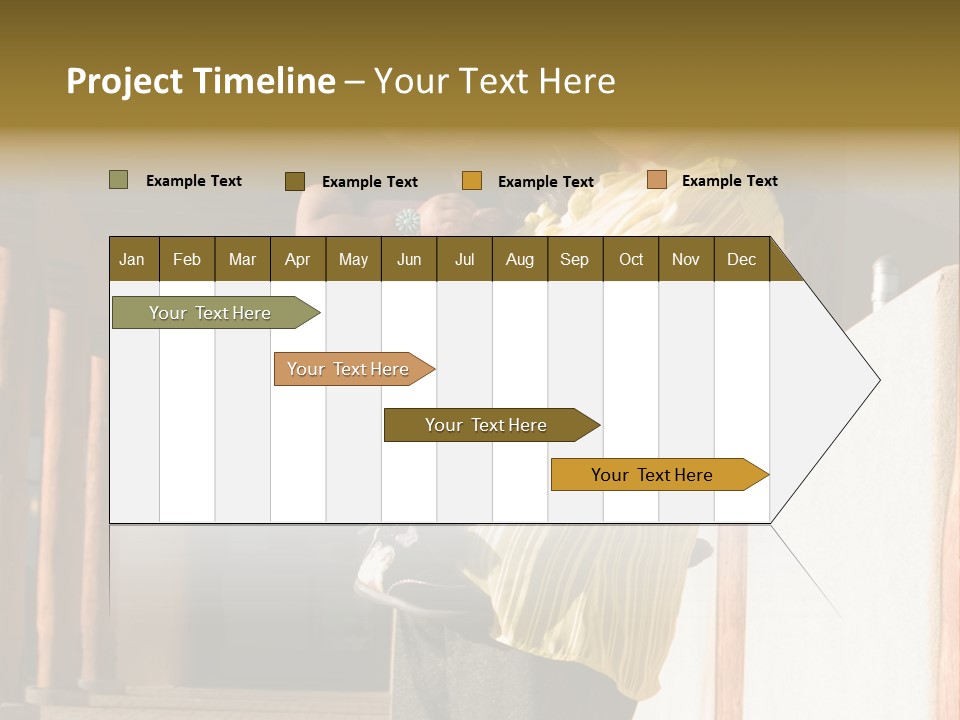 Project Timeline – Your Text Here

Example Text
Example Text
Example Text
Example Text

| Jan | Feb | Mar | Apr | May | Jun | Jul | Aug | Sep | Oct | Nov | Dec |
|---|---|---|---|---|---|---|---|---|---|---|---|

Your Text Here
Your Text Here
Your Text Here
Your Text Here